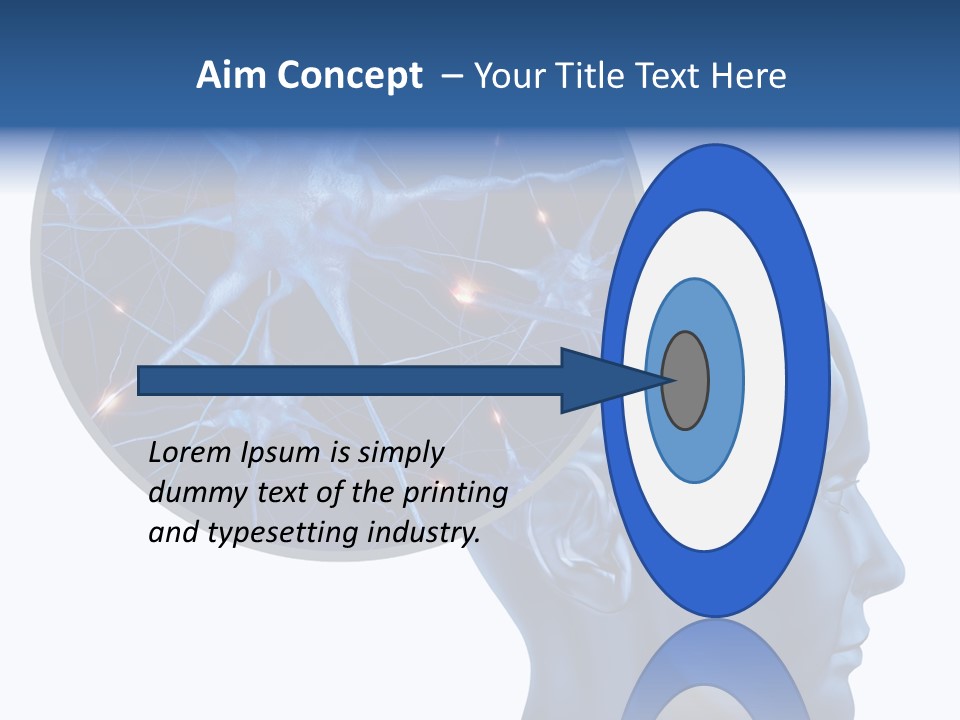 Aim Concept – Your Title Text Here

Lorem Ipsum is simply dummy text of the printing and typesetting industry.